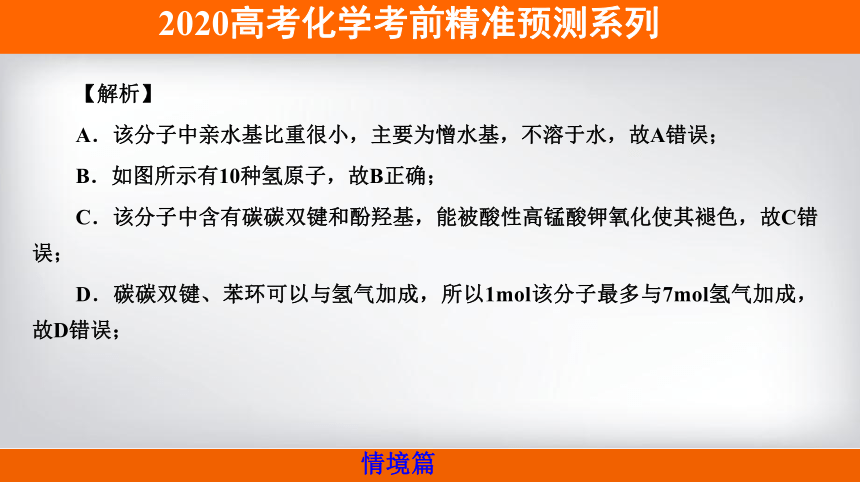 2020高考化学考前精准预测系列

【解析】

A．该分子中亲水基比重很小，主要为憎水基，不溶于水，故A错误；

B．如图所示有10种氢原子，故B正确；

C．该分子中含有碳碳双键和酚羟基，能被酸性高锰酸钾氧化使其褪色，故C错误；

D．碳碳双键、苯环可以与氢气加成，所以1mol该分子最多与7mol氢气加成，故D错误；

情境篇